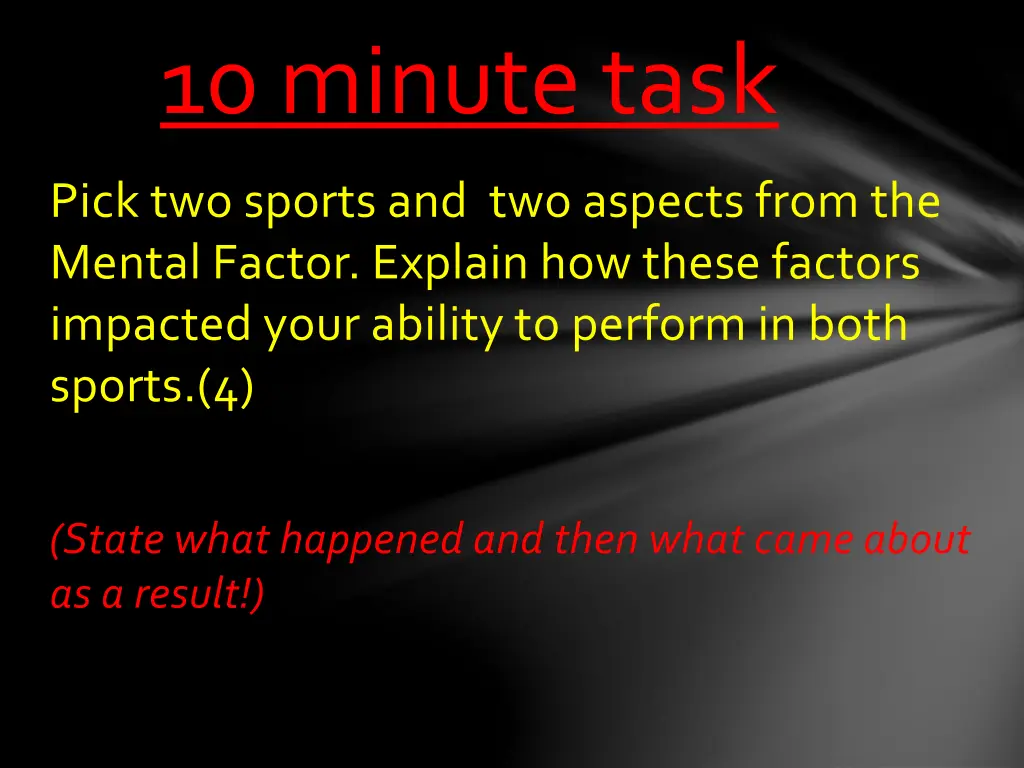 10 minute task

Pick two sports and two aspects from the Mental Factor. Explain how these factors impacted your ability to perform in both sports.(4)

(State what happened and then what came about as a result!)